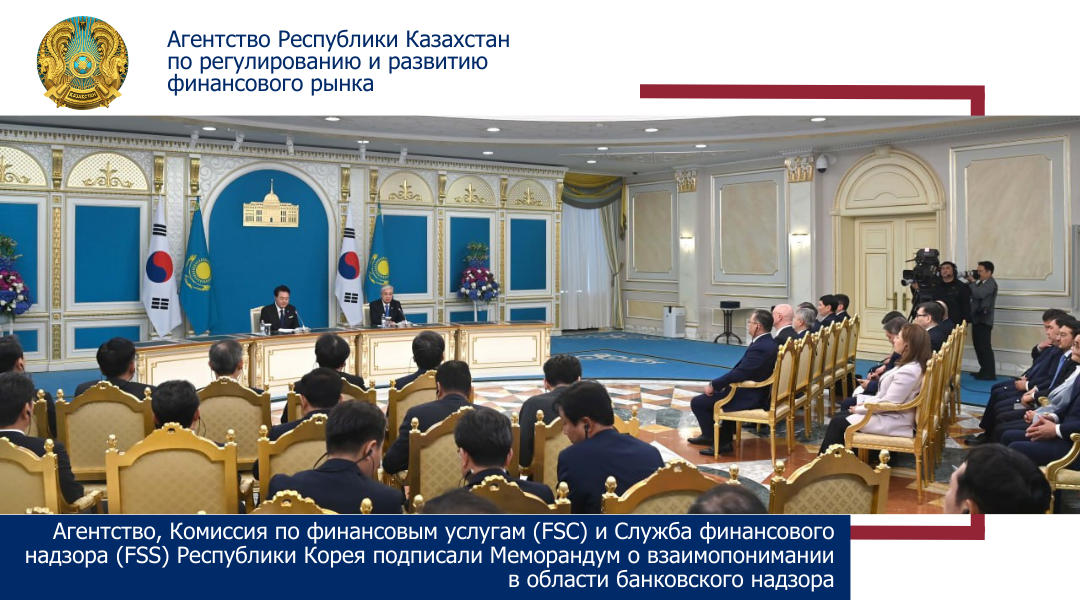 Агентство Республики Казахстан по регулированию и развитию финансового рынка

Агентство, Комиссия по финансовым услугам (FSC) и Служба финансового надзора (FSS) Республики Корея подписали Меморандум о взаимопонимании в области банковского надзора